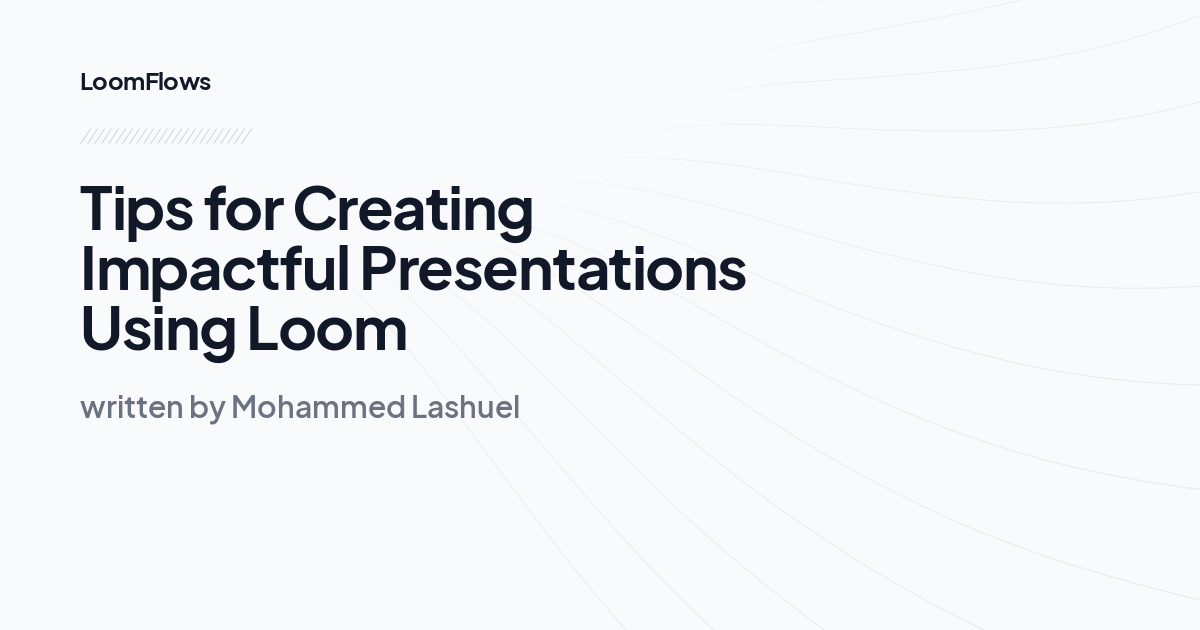 LoomFlows

Tips for Creating Impactful Presentations Using Loom

written by Mohammed Lashuel